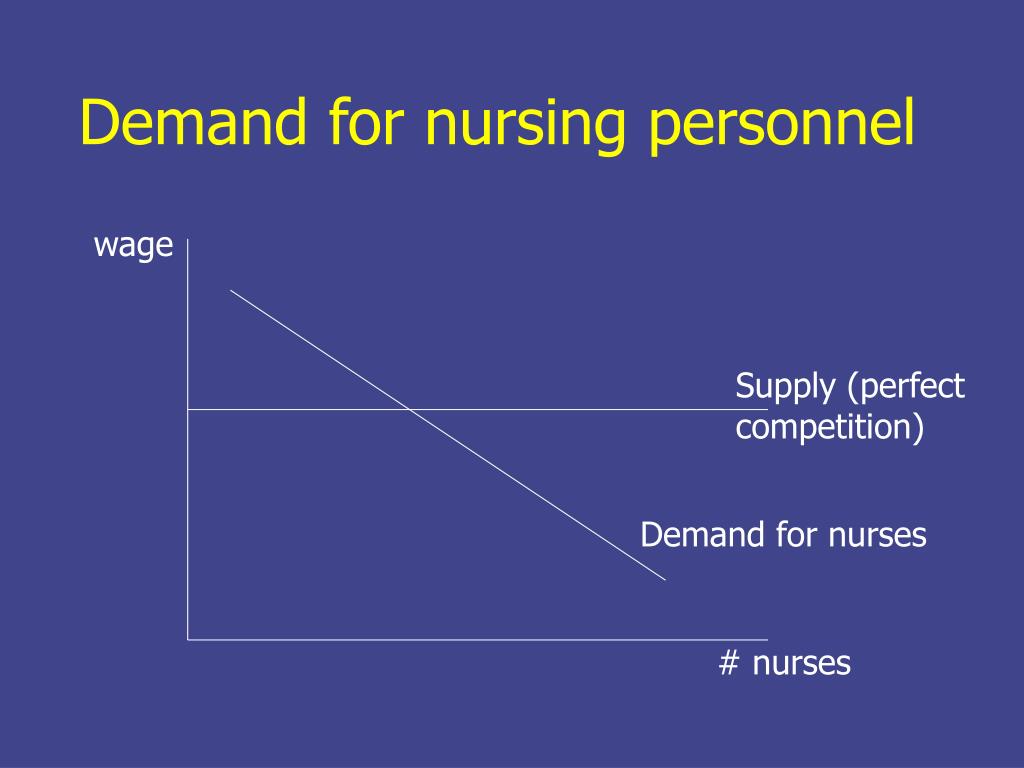 Demand for nursing personnel

wage

Supply (perfect competition)

Demand for nurses

# nurses